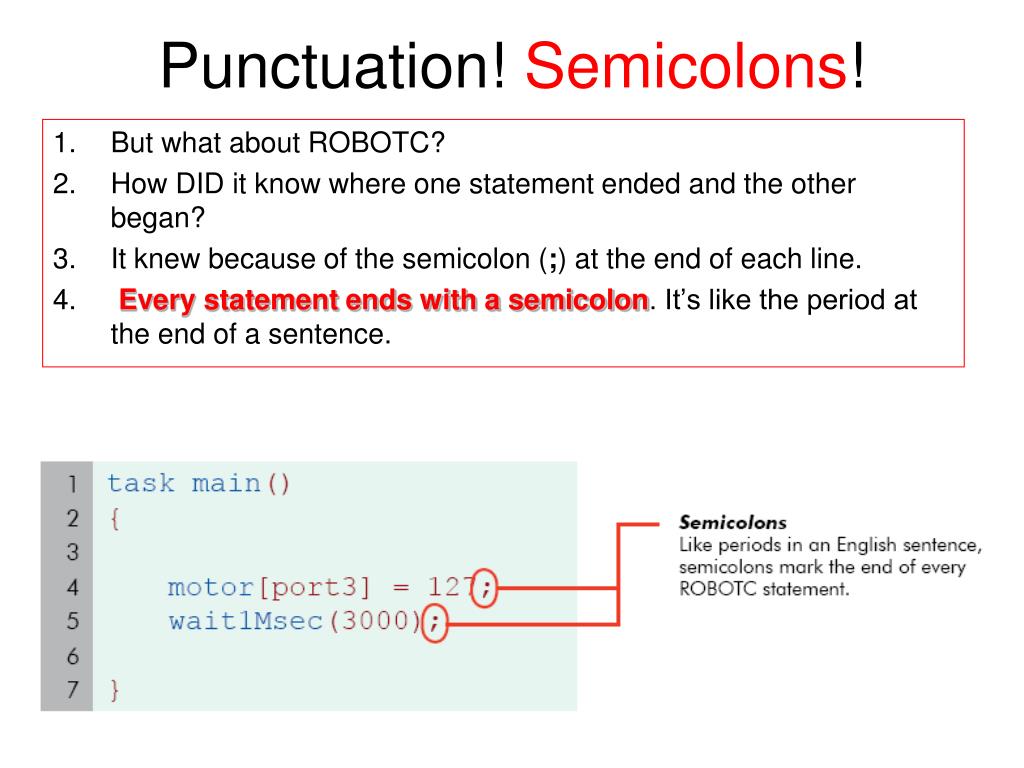 Punctuation! Semicolons!

1. But what about ROBOTC?
2. How DID it know where one statement ended and the other began?
3. It knew because of the semicolon (;) at the end of each line.
4. Every statement ends with a semicolon. It's like the period at the end of a sentence.

1 task main()
2 {
3
4     motor[port3] = 127;
5     wait1Msec(3000);
6
7 }

Semicolons
Like periods in an English sentence, semicolons mark the end of every ROBOTC statement.